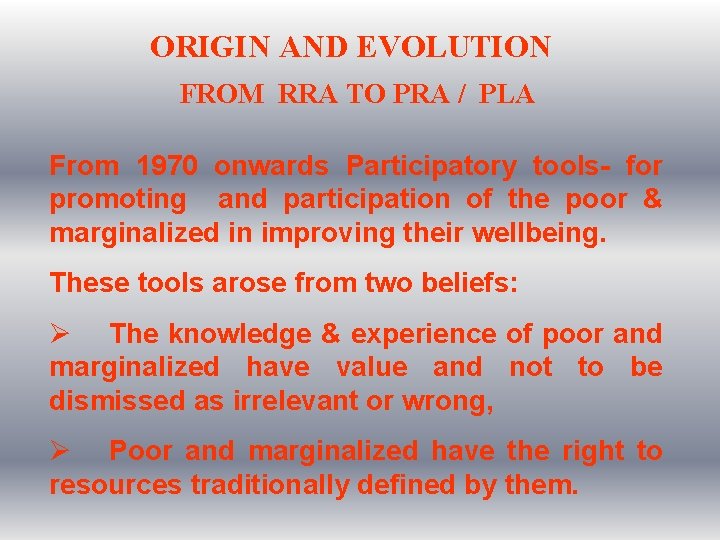 ORIGIN AND EVOLUTION

FROM RRA TO PRA / PLA

From 1970 onwards Participatory tools- for promoting and participation of the poor & marginalized in improving their wellbeing.

These tools arose from two beliefs:

➢ The knowledge & experience of poor and marginalized have value and not to be dismissed as irrelevant or wrong,

➢ Poor and marginalized have the right to resources traditionally defined by them.